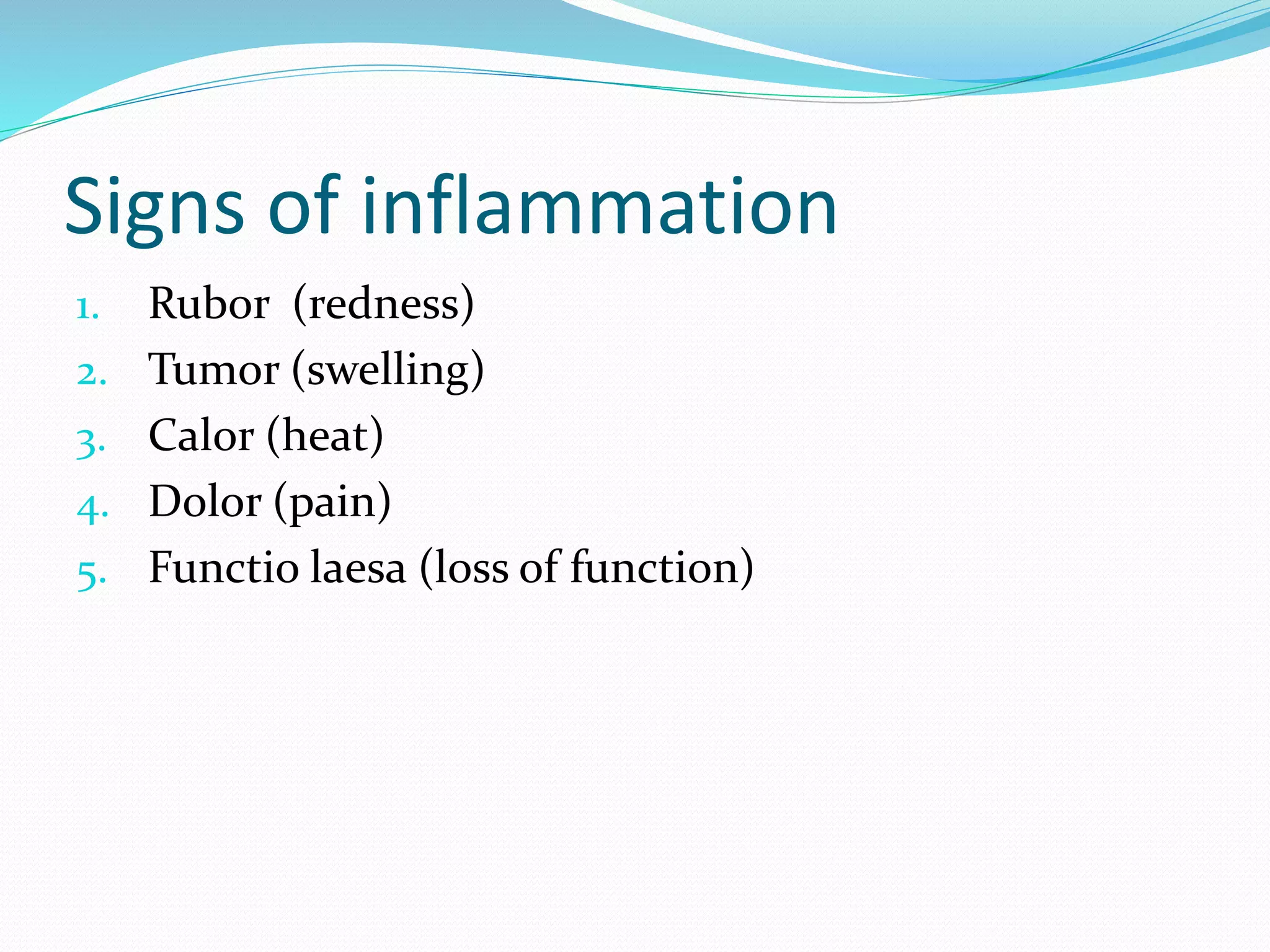 Signs of inflammation

1. Rubor (redness)
2. Tumor (swelling)
3. Calor (heat)
4. Dolor (pain)
5. Functio laesa (loss of function)